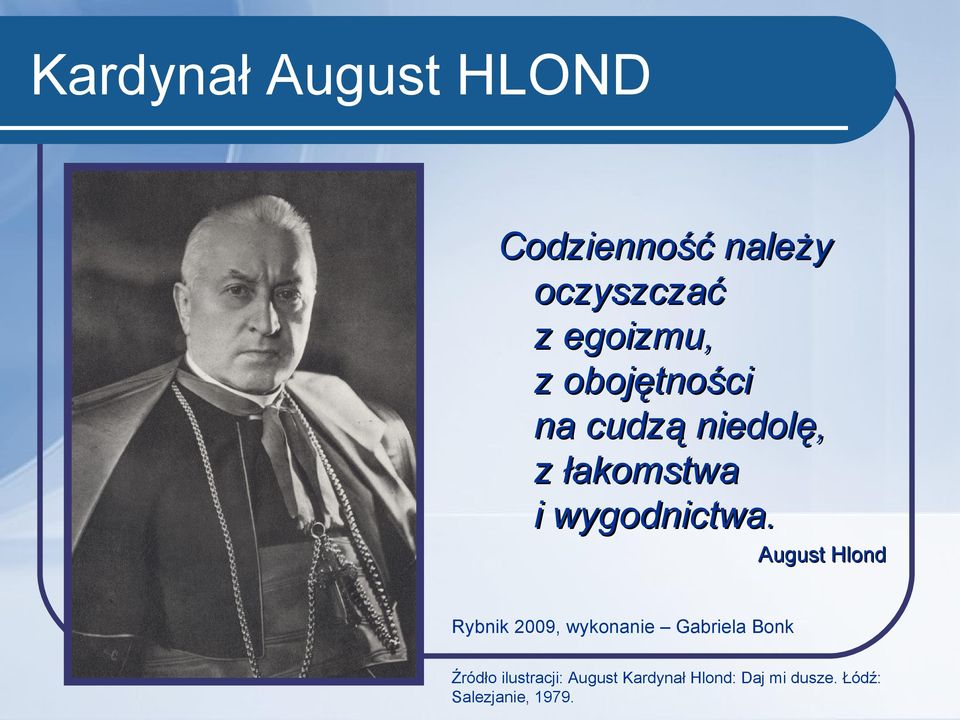 Kardynał August HLOND

Codzienność należy oczyszczać z egoizmu, z obojętności na cudzą niedolę, z łakomstwa i wygodnictwa.

August Hlond

Rybnik 2009, wykonanie – Gabriela Bonk

Źródło ilustracji: August Kardynał Hlond: Daj mi dusze. Łódź: Salezjanie, 1979.